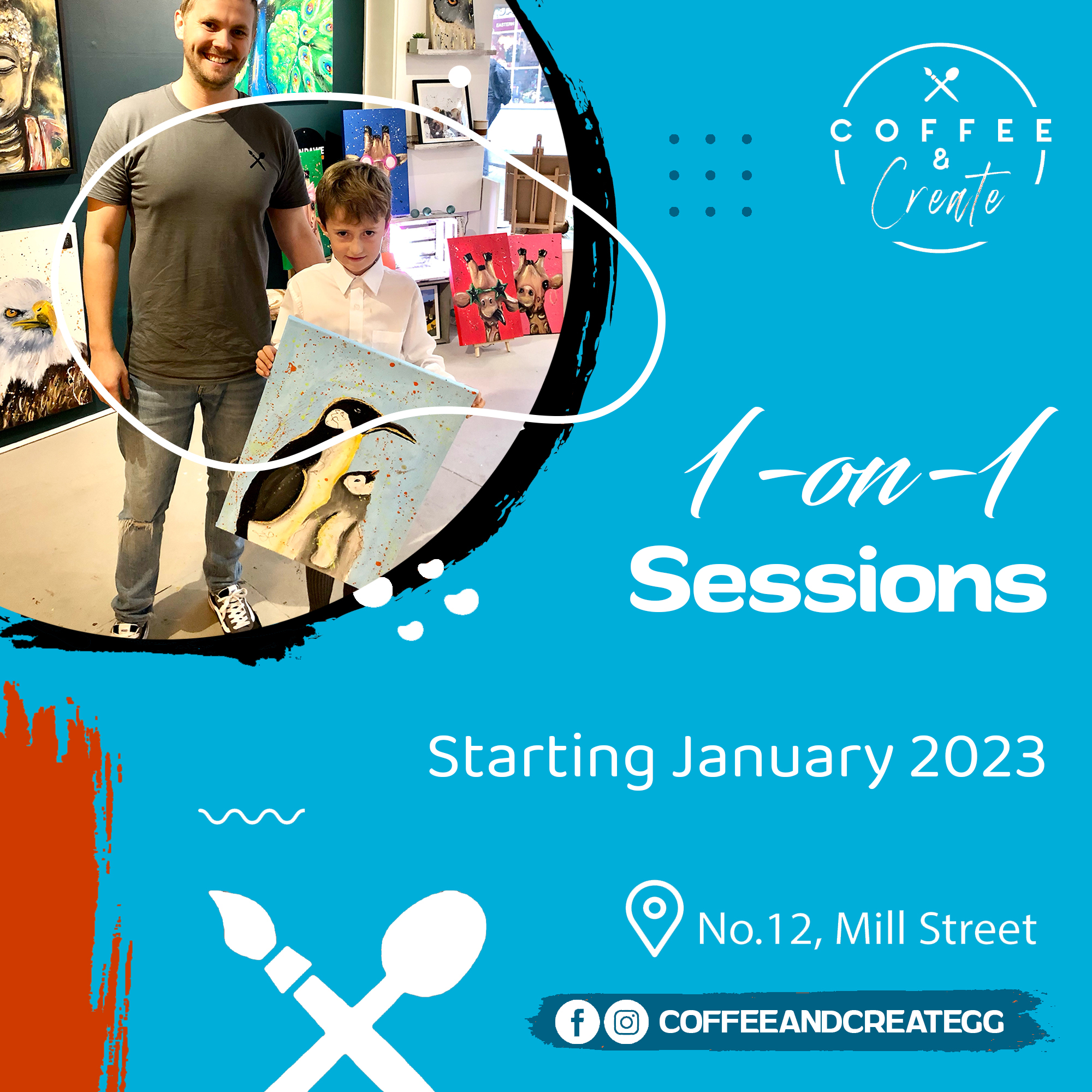 COFFEE
&
Create

1-on-1
Sessions

Starting January 2023

No.12, Mill Street

COFFEEANDCREATEGG